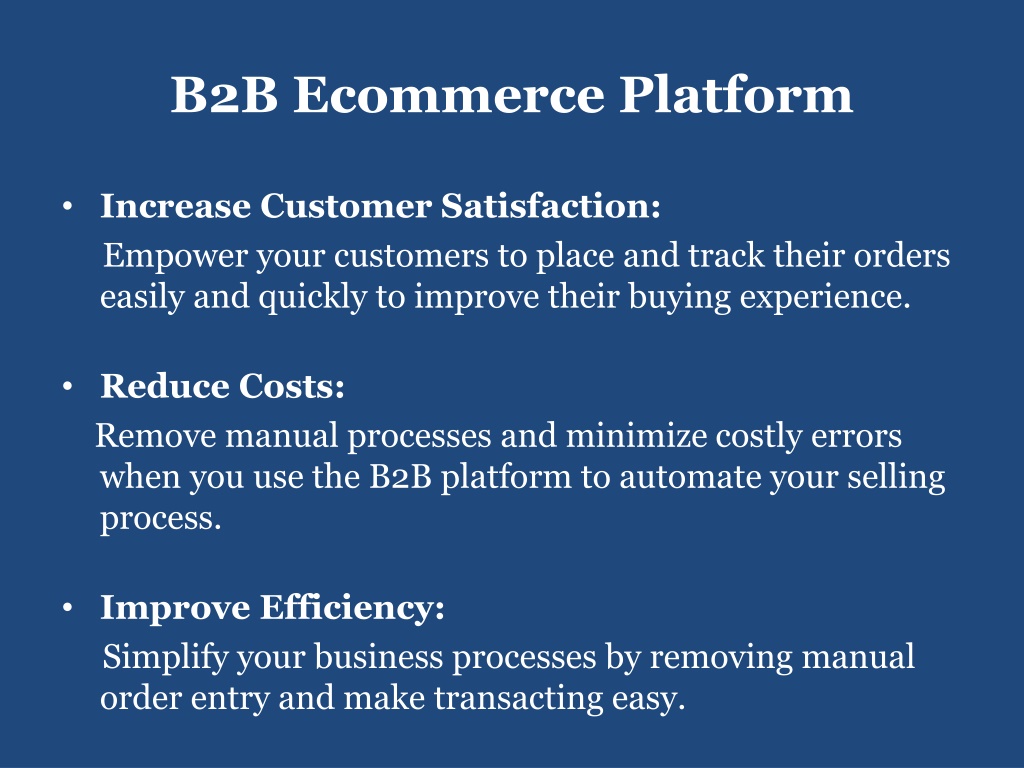 B2B Ecommerce Platform

• Increase Customer Satisfaction:
Empower your customers to place and track their orders easily and quickly to improve their buying experience.

• Reduce Costs:
Remove manual processes and minimize costly errors when you use the B2B platform to automate your selling process.

• Improve Efficiency:
Simplify your business processes by removing manual order entry and make transacting easy.